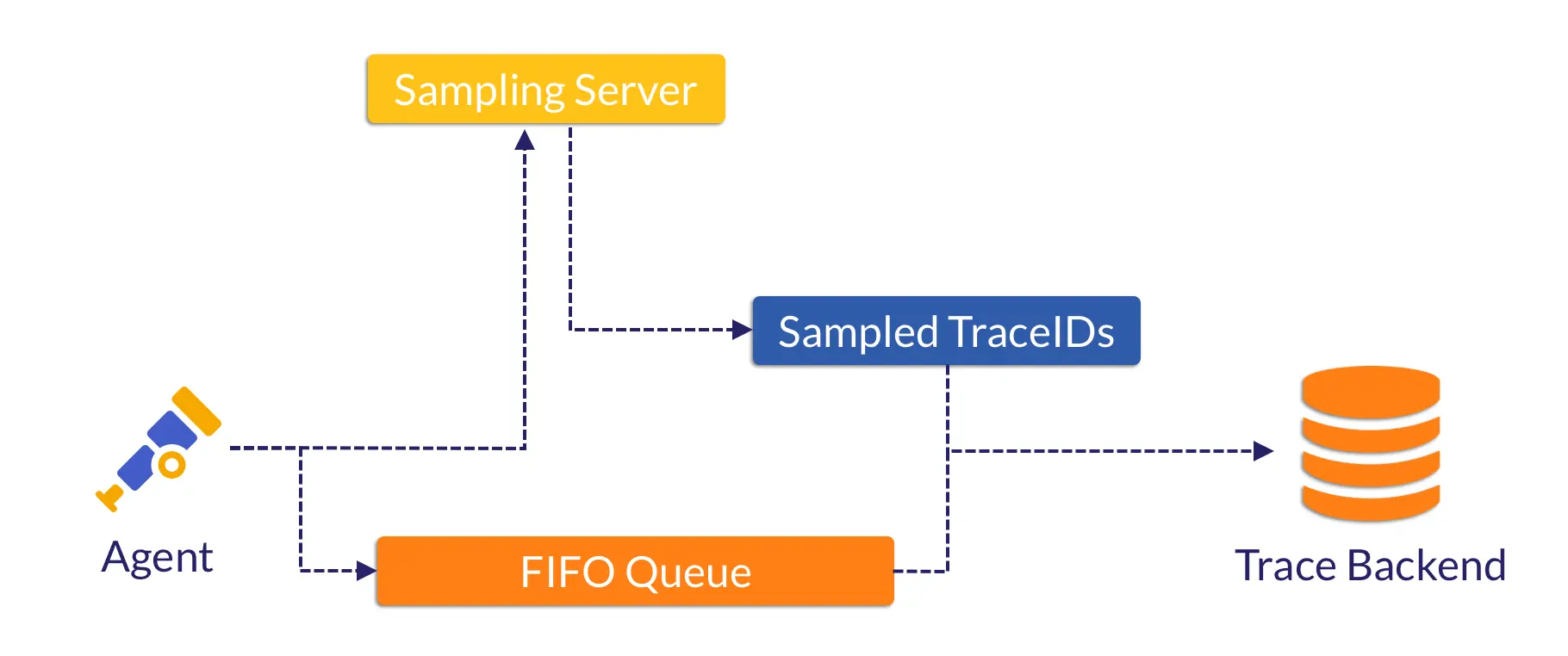 Sampling Server

Sampled TraceIDs

Agent

FIFO Queue

Trace Backend